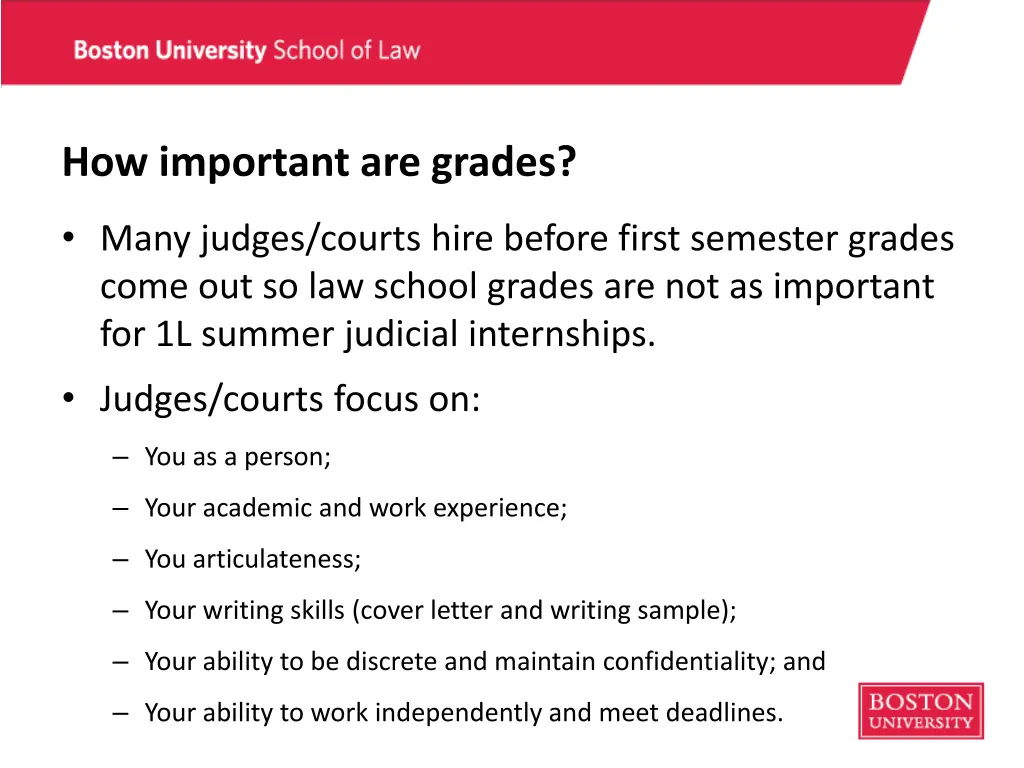 Boston University School of Law

How important are grades?

• Many judges/courts hire before first semester grades come out so law school grades are not as important for 1L summer judicial internships.

• Judges/courts focus on:

– You as a person;

– Your academic and work experience;

– You articulateness;

– Your writing skills (cover letter and writing sample);

– Your ability to be discrete and maintain confidentiality; and

– Your ability to work independently and meet deadlines.

BOSTON UNIVERSITY